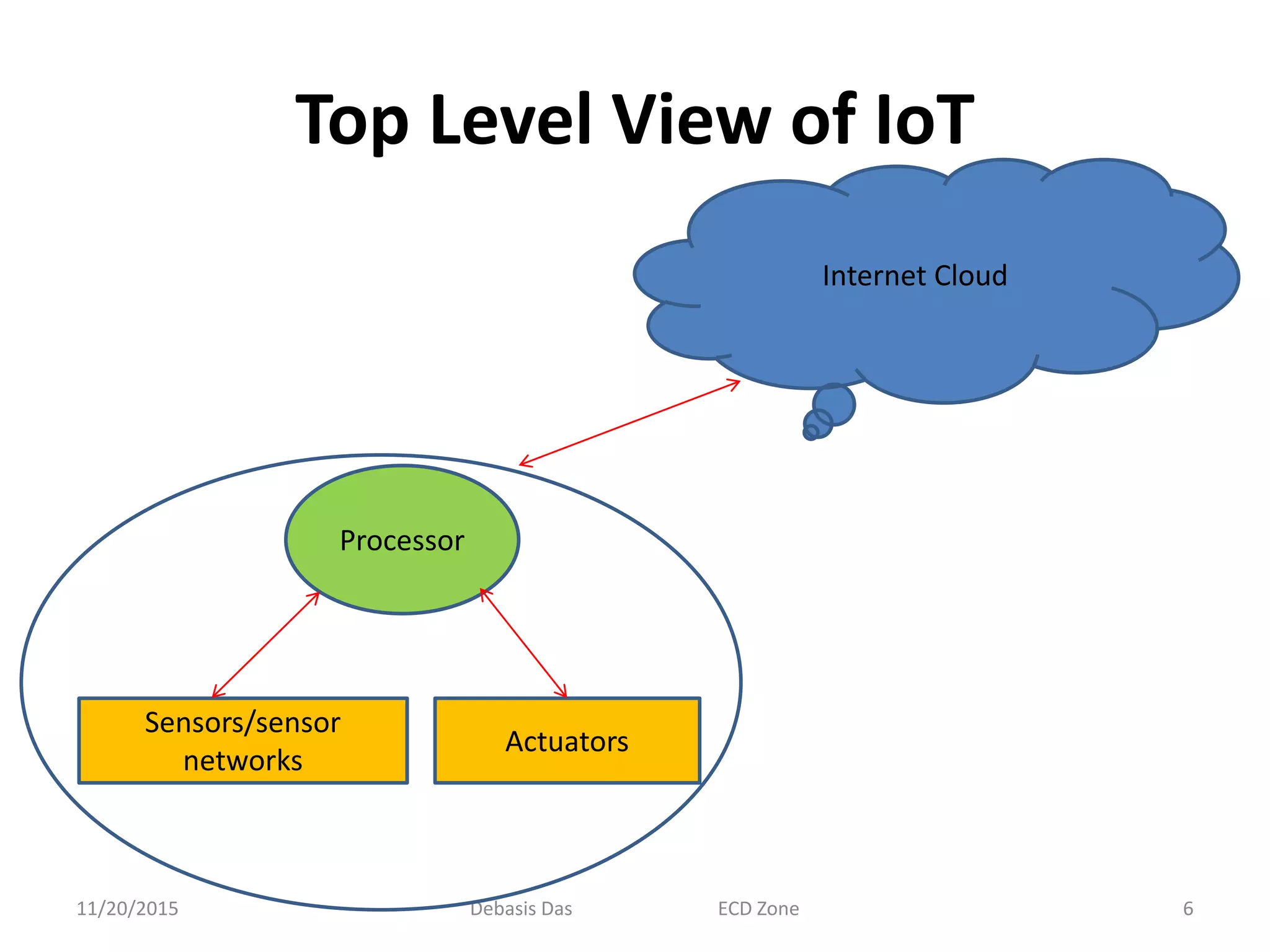 Top Level View of IoT

Internet Cloud

Processor

Sensors/sensor networks

Actuators

11/20/2015 Debasis Das ECD Zone 6